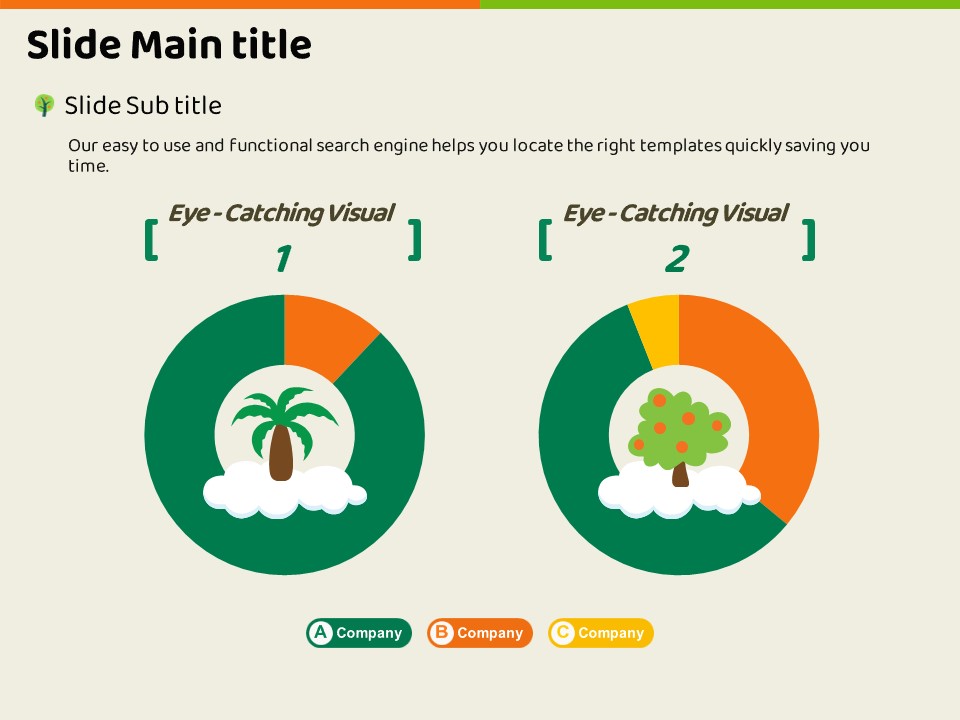 Slide Main title

Slide Sub title

Our easy to use and functional search engine helps you locate the right templates quickly saving you time.

[ Eye - Catching Visual 1 ]

[ Eye - Catching Visual 2 ]

A Company B Company C Company